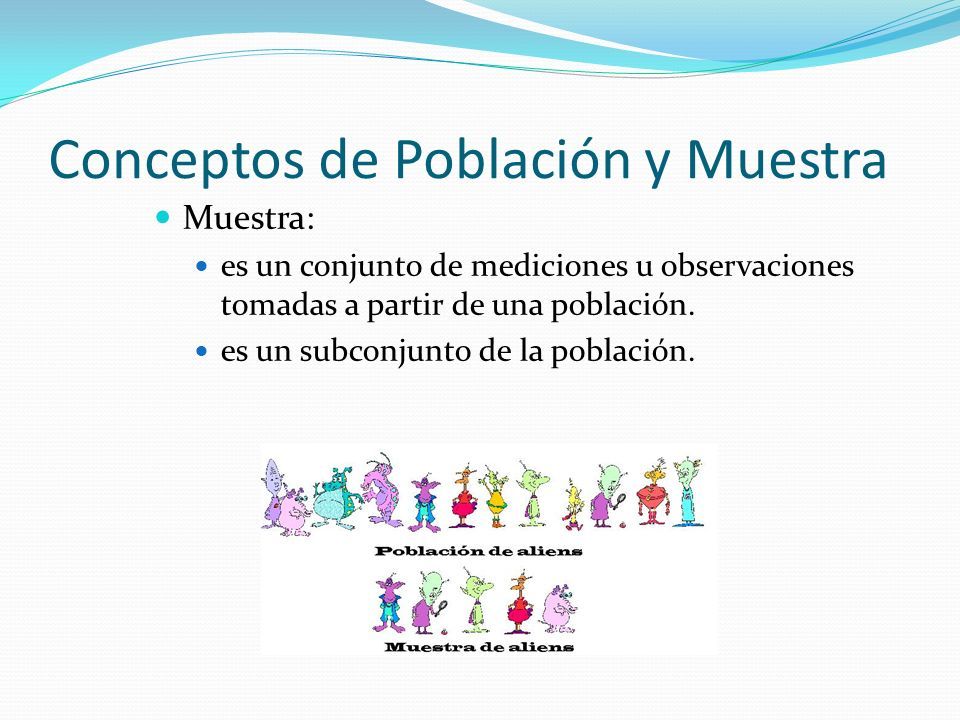 Conceptos de Población y Muestra

Muestra:

es un conjunto de mediciones u observaciones tomadas a partir de una población.

es un subconjunto de la población.

Población de aliens

Muestra de aliens